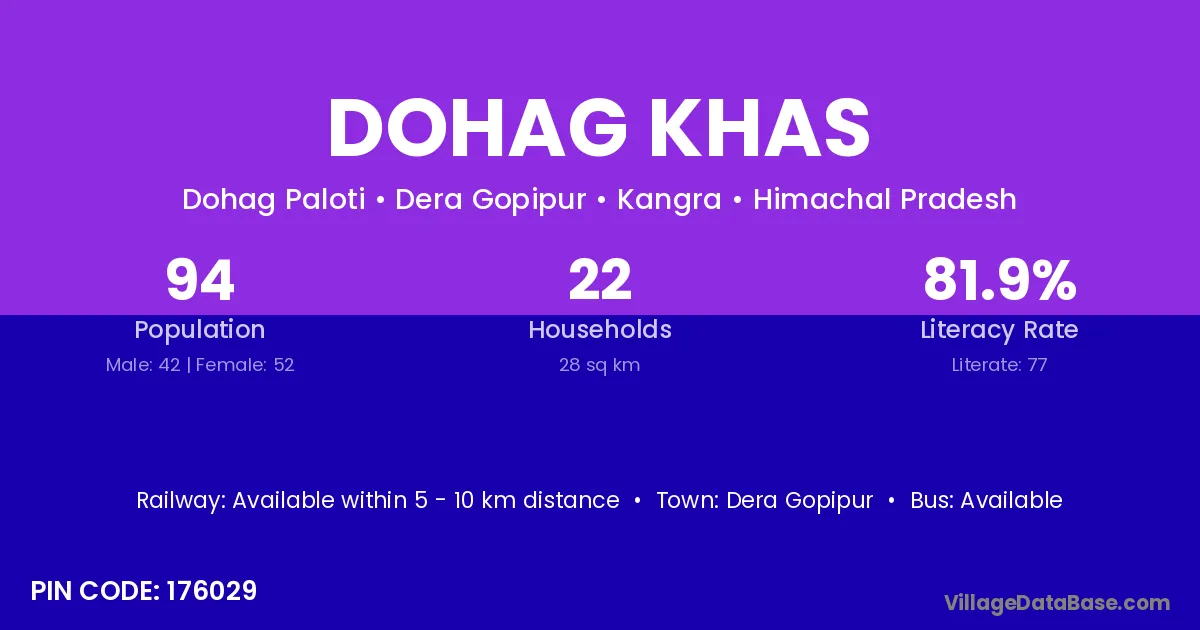 DOHAG KHAS

Dohag Paloti • Dera Gopipur • Kangra • Himachal Pradesh

94
Population
Male: 42 | Female: 52

22
Households
28 sq km

81.9%
Literacy Rate
Literate: 77

Railway: Available within 5 - 10 km distance • Town: Dera Gopipur • Bus: Available

PIN CODE: 176029

VillageDataBase.com